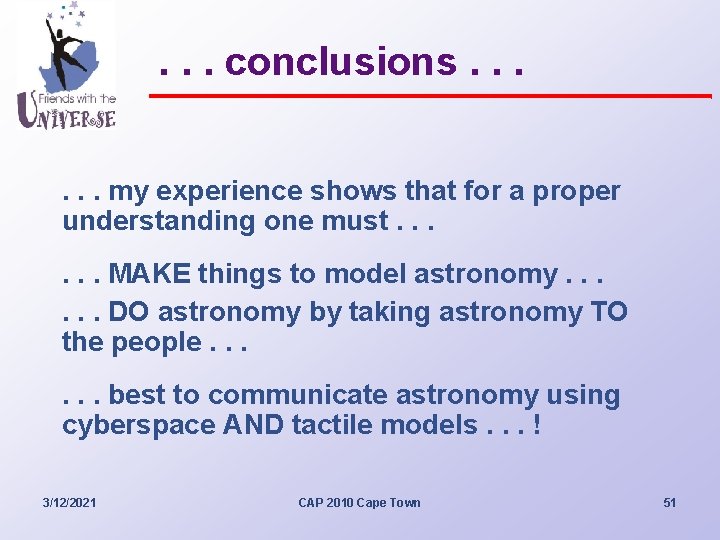 Friends with the UNIVERSE

. . . conclusions . . .

. . . my experience shows that for a proper understanding one must . . .

. . . MAKE things to model astronomy . . .

. . . DO astronomy by taking astronomy TO the people . . .

. . . best to communicate astronomy using cyberspace AND tactile models . . . !

3/12/2021

CAP 2010 Cape Town

51